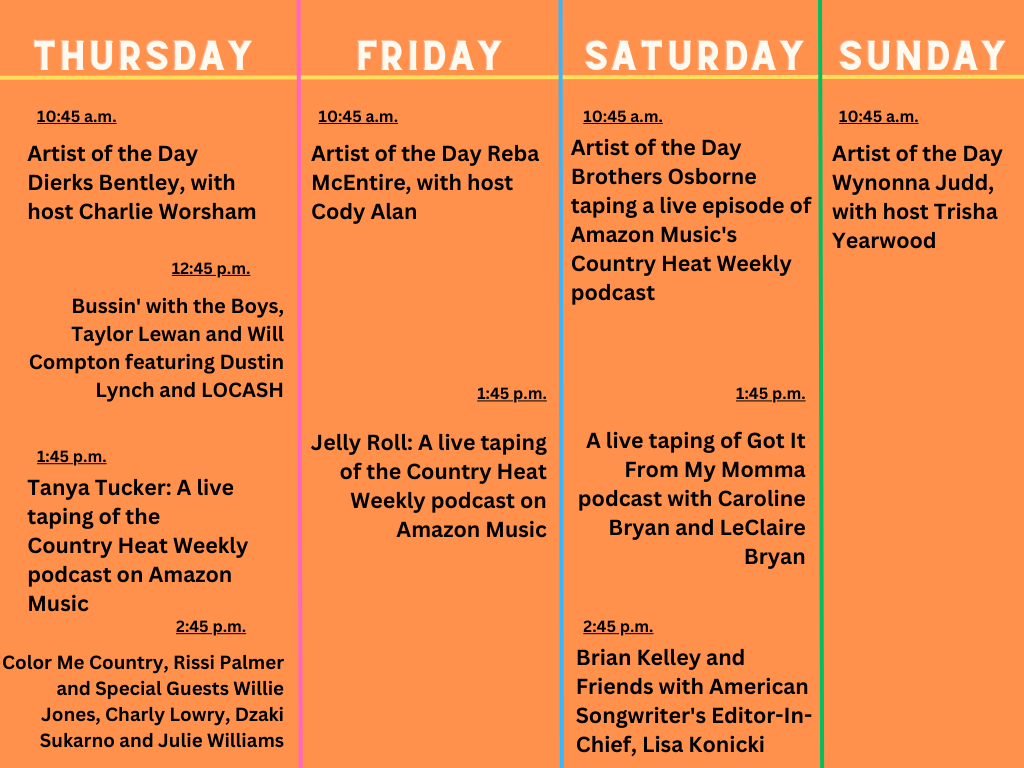 THURSDAY

10:45 a.m.

Artist of the Day Dierks Bentley, with host Charlie Worsham

12:45 p.m.

Bussin' with the Boys, Taylor Lewan and Will Compton featuring Dustin Lynch and LOCASH

1:45 p.m.

Tanya Tucker: A live taping of the Country Heat Weekly podcast on Amazon Music

2:45 p.m.

Color Me Country, Rissi Palmer and Special Guests Willie Jones, Charly Lowry, Dzaki Sukarno and Julie Williams

FRIDAY

10:45 a.m.

Artist of the Day Reba McEntire, with host Cody Alan

1:45 p.m.

Jelly Roll: A live taping of the Country Heat Weekly podcast on Amazon Music

SATURDAY

10:45 a.m.

Artist of the Day Brothers Osborne taping a live episode of Amazon Music's Country Heat Weekly podcast

1:45 p.m.

A live taping of Got It From My Momma podcast with Caroline Bryan and LeClaire Bryan

2:45 p.m.

Brian Kelley and Friends with American Songwriter's Editor-In-Chief, Lisa Konicki

SUNDAY

10:45 a.m.

Artist of the Day Wynonna Judd, with host Trisha Yearwood